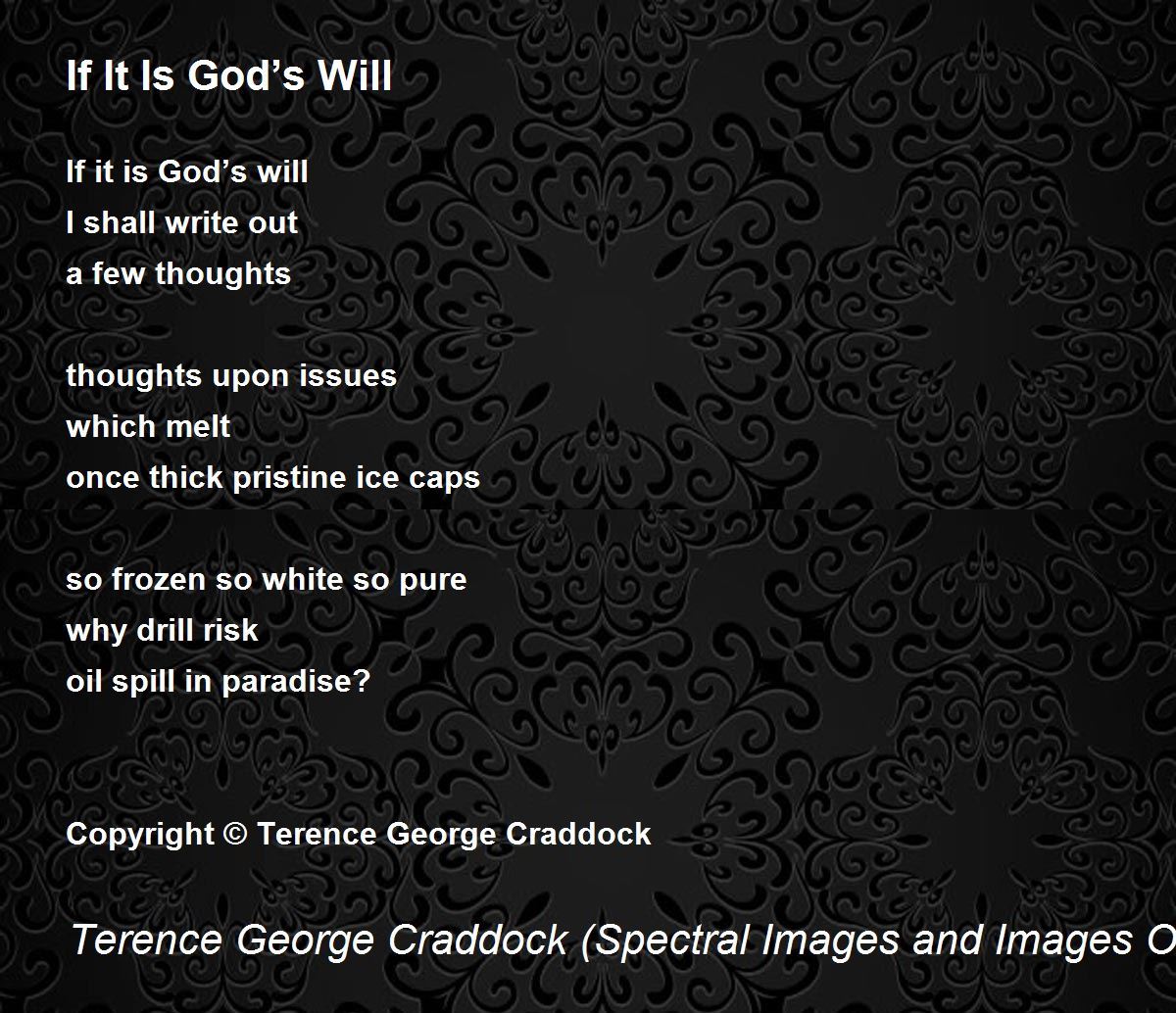 If It Is God’s Will

If it is God’s will
I shall write out
a few thoughts

thoughts upon issues
which melt
once thick pristine ice caps

so frozen so white so pure
why drill risk
oil spill in paradise?

Copyright © Terence George Craddock

Terence George Craddock (Spectral Images and Images O